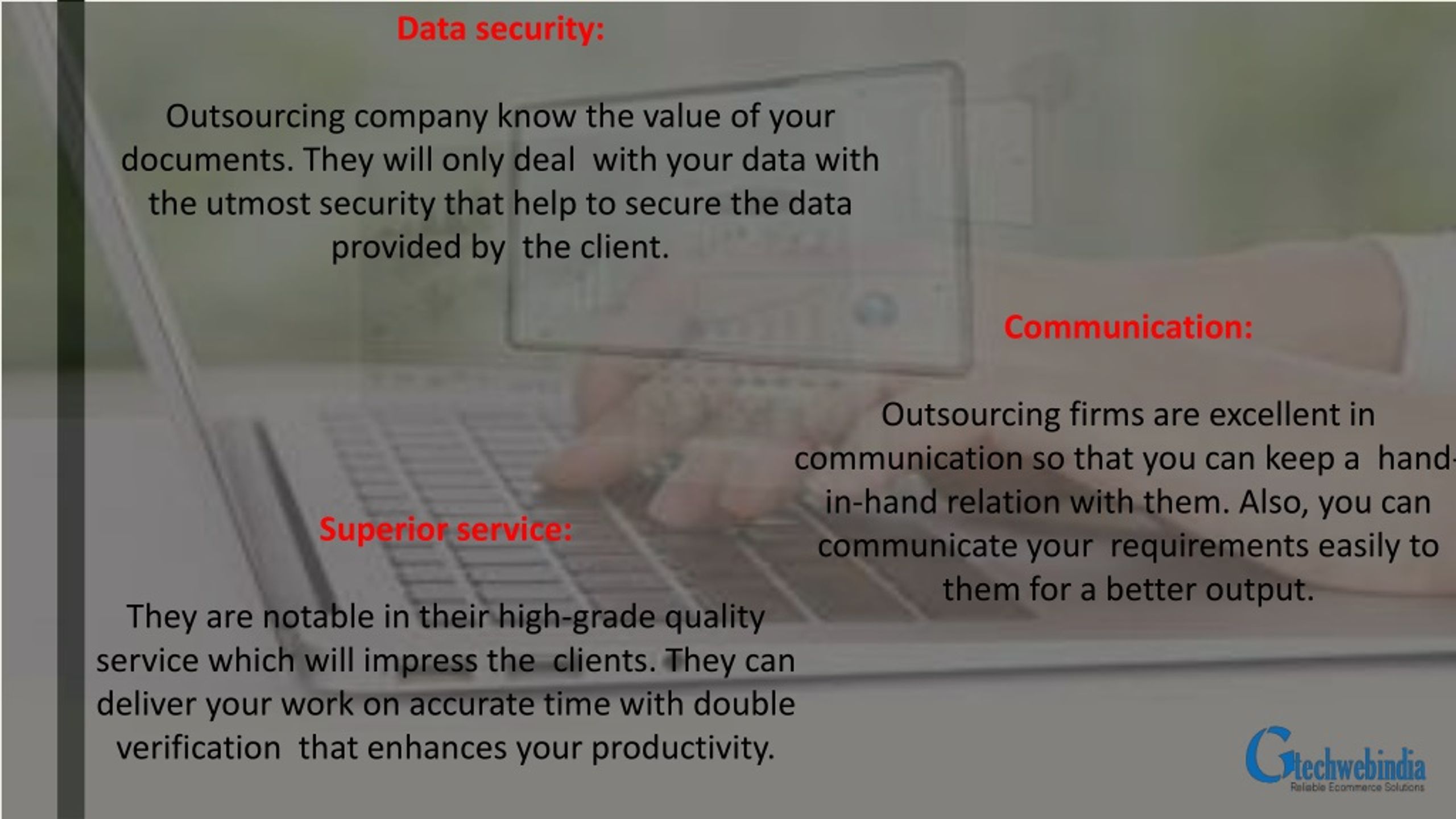 Data security:

Outsourcing company know the value of your documents. They will only deal with your data with the utmost security that help to secure the data provided by the client.

Communication:

Outsourcing firms are excellent in communication so that you can keep a hand-in-hand relation with them. Also, you can communicate your requirements easily to them for a better output.

Superior service:

They are notable in their high-grade quality service which will impress the clients. They can deliver your work on accurate time with double verification that enhances your productivity.

Gtechwebindia
Reliable Ecommerce Solutions